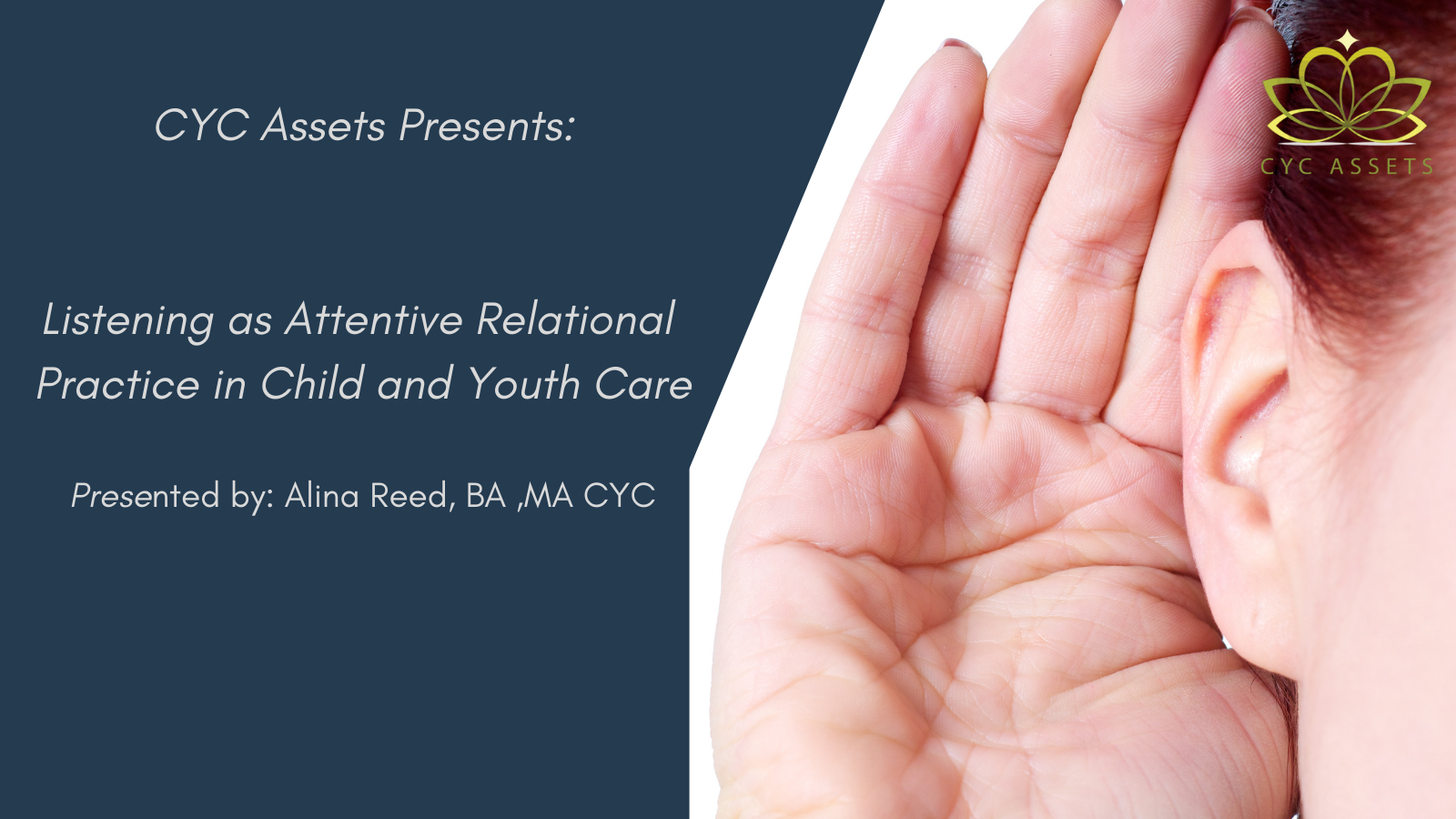 CYC Assets Presents:

Listening as Attentive Relational Practice in Child and Youth Care

Presented by: Alina Reed, BA ,MA CYC

CYC ASSETS